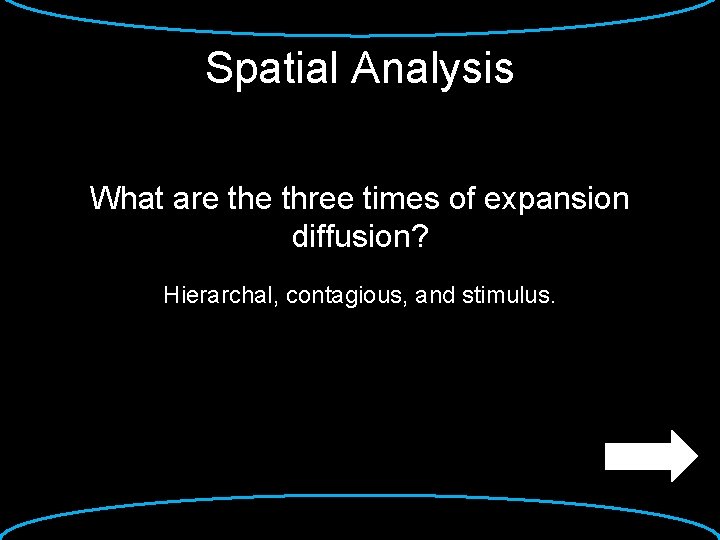 Spatial Analysis

What are the three times of expansion diffusion?

Hierarchal, contagious, and stimulus.